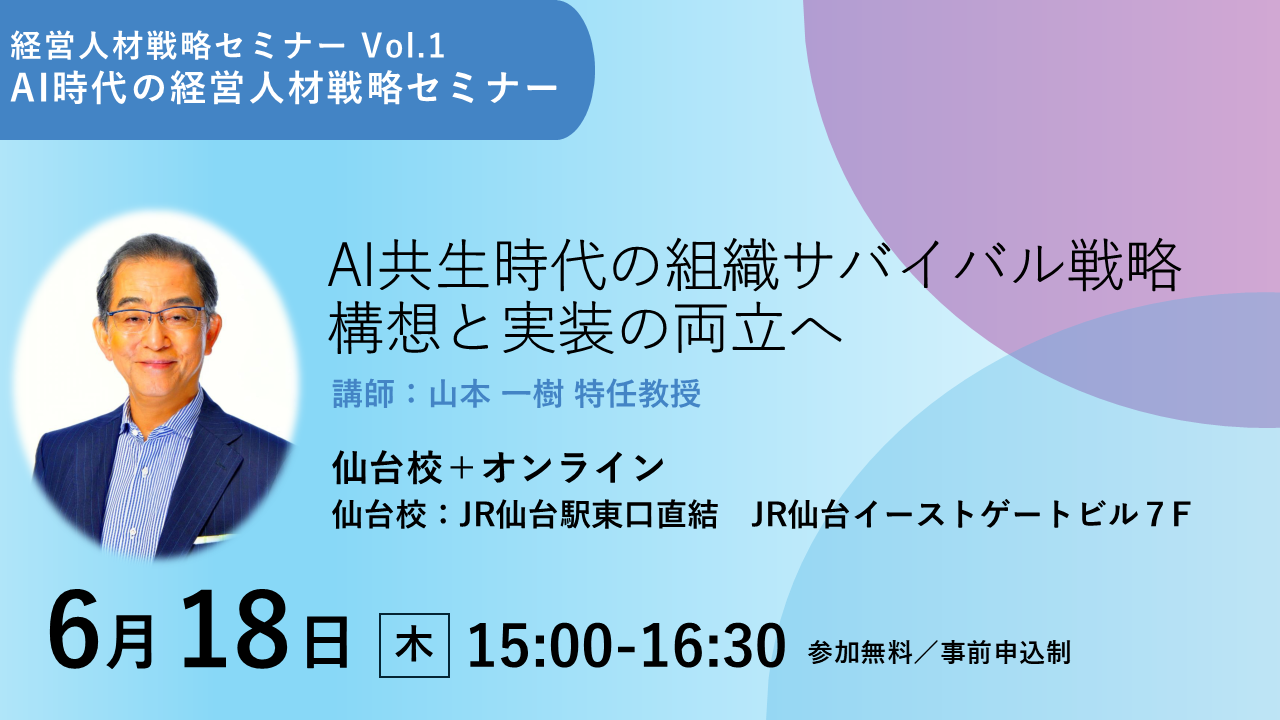 経営人材戦略セミナー Vol.1
AI時代の経営人材戦略セミナー

AI共生時代の組織サバイバル戦略
構想と実装の両立へ

講師：山本 一樹 特任教授

仙台校＋オンライン
仙台校：JR仙台駅東口直結　JR仙台イーストゲートビル７F

6月 18日 木 15:00-16:30 参加無料／事前申込制